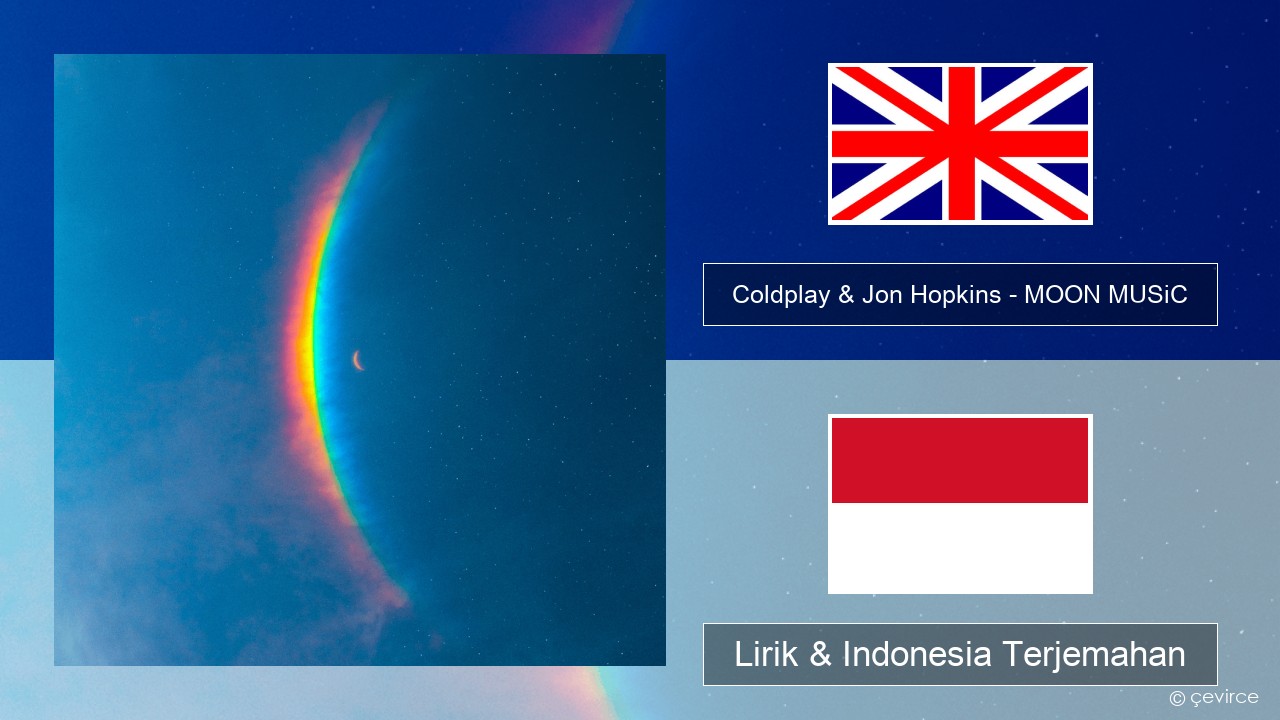 Coldplay & Jon Hopkins - MOON MUSiC

Lirik & Indonesia Terjemahan

© çevirce